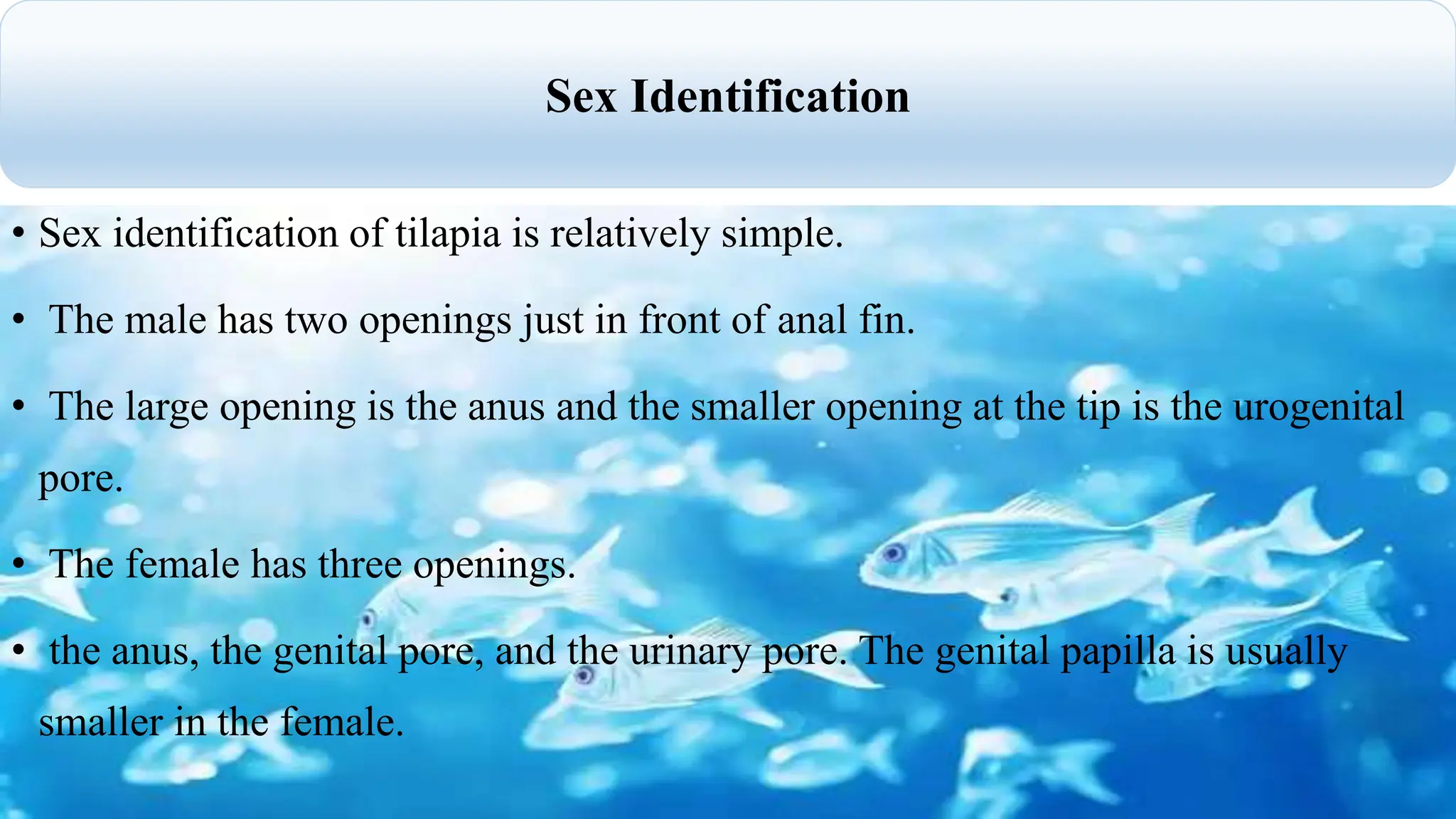 Sex Identification

• Sex identification of tilapia is relatively simple.

• The male has two openings just in front of anal fin.

• The large opening is the anus and the smaller opening at the tip is the urogenital pore.

• The female has three openings.

• the anus, the genital pore, and the urinary pore. The genital papilla is usually smaller in the female.